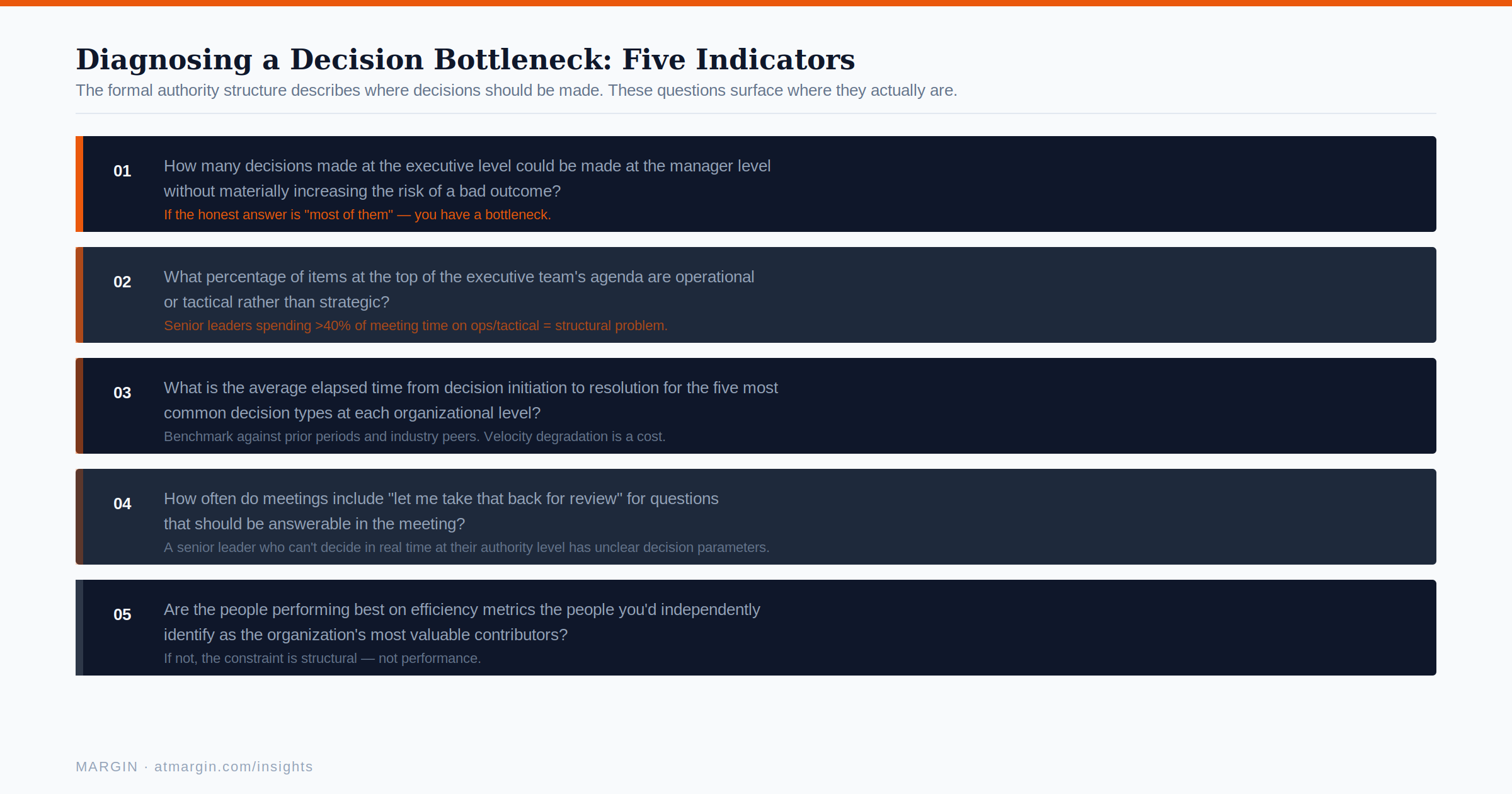 Diagnosing a Decision Bottleneck: Five Indicators

The formal authority structure describes where decisions should be made. These questions surface where they actually are.

01 How many decisions made at the executive level could be made at the manager level without materially increasing the risk of a bad outcome?

If the honest answer is "most of them" — you have a bottleneck.

02 What percentage of items at the top of the executive team's agenda are operational or tactical rather than strategic?

Senior leaders spending >40% of meeting time on ops/tactical = structural problem.

03 What is the average elapsed time from decision initiation to resolution for the five most common decision types at each organizational level?

Benchmark against prior periods and industry peers. Velocity degradation is a cost.

04 How often do meetings include "let me take that back for review" for questions that should be answerable in the meeting?

A senior leader who can't decide in real time at their authority level has unclear decision parameters.

05 Are the people performing best on efficiency metrics the people you'd independently identify as the organization's most valuable contributors?

If not, the constraint is structural — not performance.

MARGIN · atmargin.com/insights